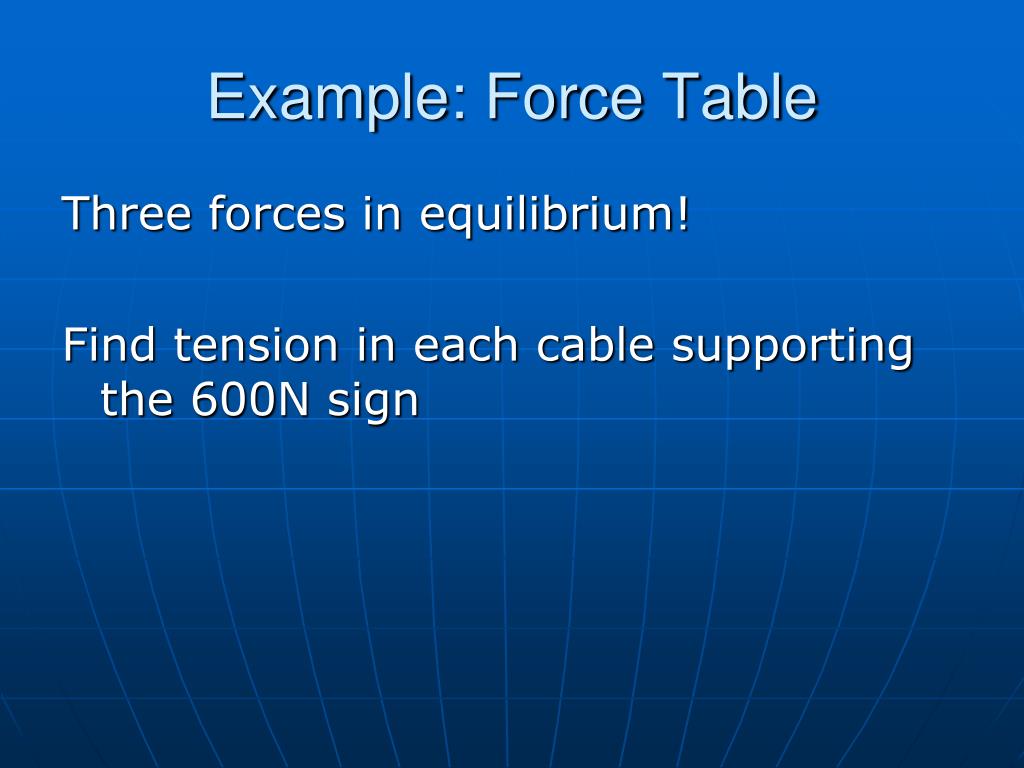 Example: Force Table

Three forces in equilibrium!

Find tension in each cable supporting the 600N sign